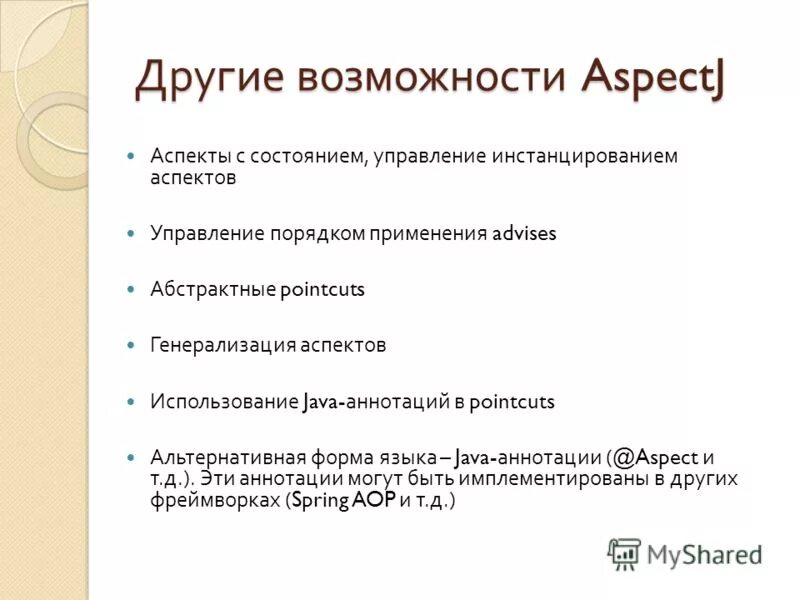 Другие возможности AspectJ

Аспекты с состоянием, управление инстанцированием аспектов

Управление порядком применения advises

Абстрактные pointcuts

Генерализация аспектов

Использование Java-аннотаций в pointcuts

Альтернативная форма языка – Java-аннотации (@Aspect и т.д.). Эти аннотации могут быть имплементированы в других фреймворках (Spring AOP и т.д.)

MyShared